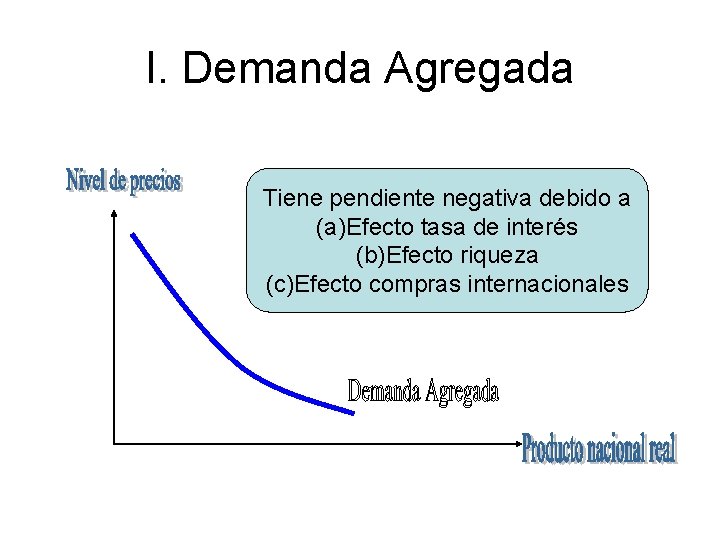 I. Demanda Agregada

Nivel de precios

Tiene pendiente negativa debido a
(a)Efecto tasa de interés
(b)Efecto riqueza
(c)Efecto compras internacionales

Demanda Agregada

Producto nacional real